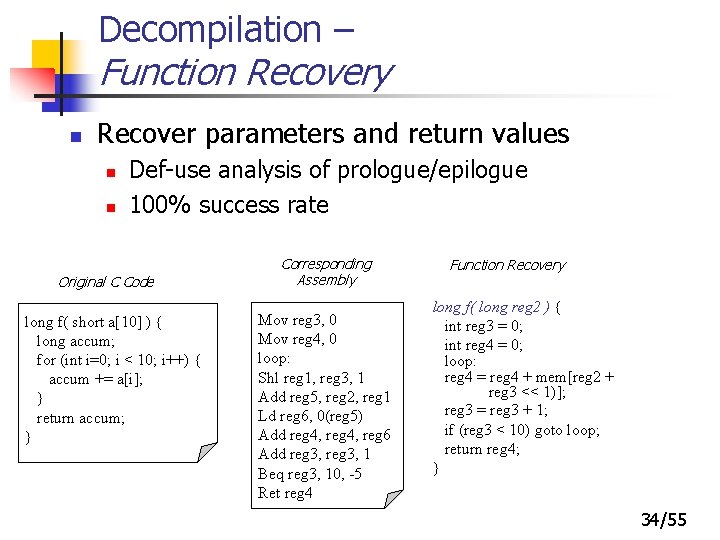 Decompilation –
Function Recovery

Recover parameters and return values
Def-use analysis of prologue/epilogue
100% success rate

Original C Code

long f( short a[10] ) {
long accum;
for (int i=0; i < 10; i++) {
accum += a[i];
}
return accum;
}

Corresponding Assembly

Mov reg3, 0
Mov reg4, 0
loop:
Shl reg1, reg3, 1
Add reg5, reg2, reg1
Ld reg6, 0(reg5)
Add reg4, reg4, reg6
Add reg3, reg3, 1
Beq reg3, 10, -5
Ret reg4

Function Recovery

long f( long reg2 ) {
int reg3 = 0;
int reg4 = 0;
loop:
reg4 = reg4 + mem[reg2 + reg3 << 1)];
reg3 = reg3 + 1;
if (reg3 < 10) goto loop;
return reg4;
}

34/55